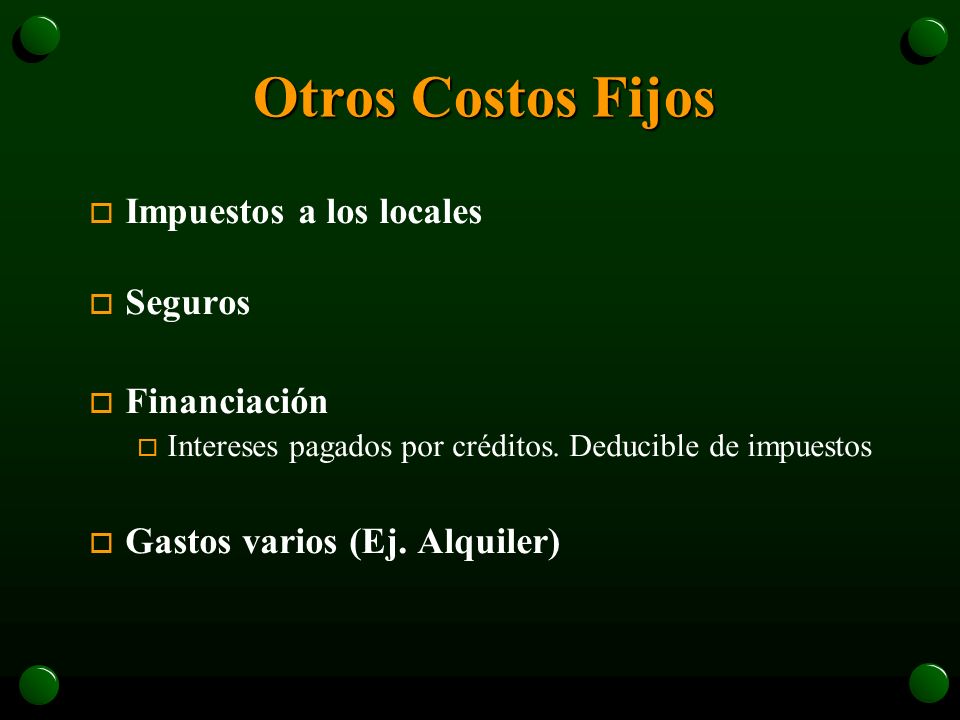 Otros Costos Fijos

Impuestos a los locales

Seguros

Financiación

Intereses pagados por créditos. Deducible de impuestos

Gastos varios (Ej. Alquiler)